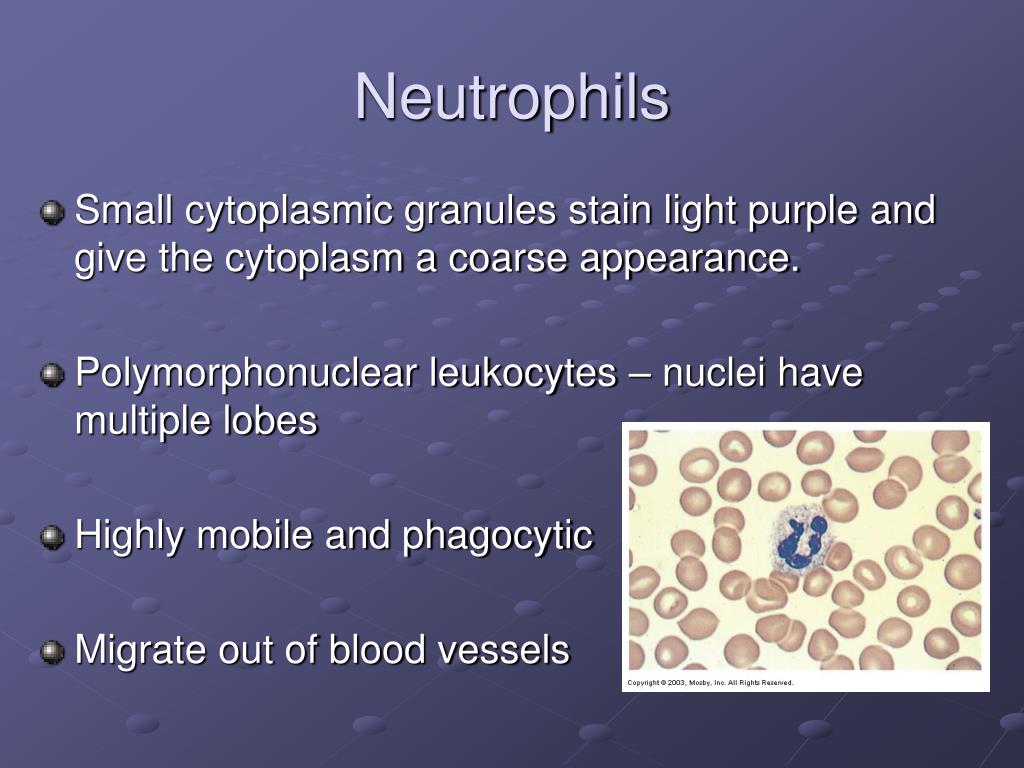 Neutrophils

Small cytoplasmic granules stain light purple and give the cytoplasm a coarse appearance.

Polymorphonuclear leukocytes – nuclei have multiple lobes

Highly mobile and phagocytic

Migrate out of blood vessels

Copyright © 2003, Mosby, Inc. All Rights Reserved.